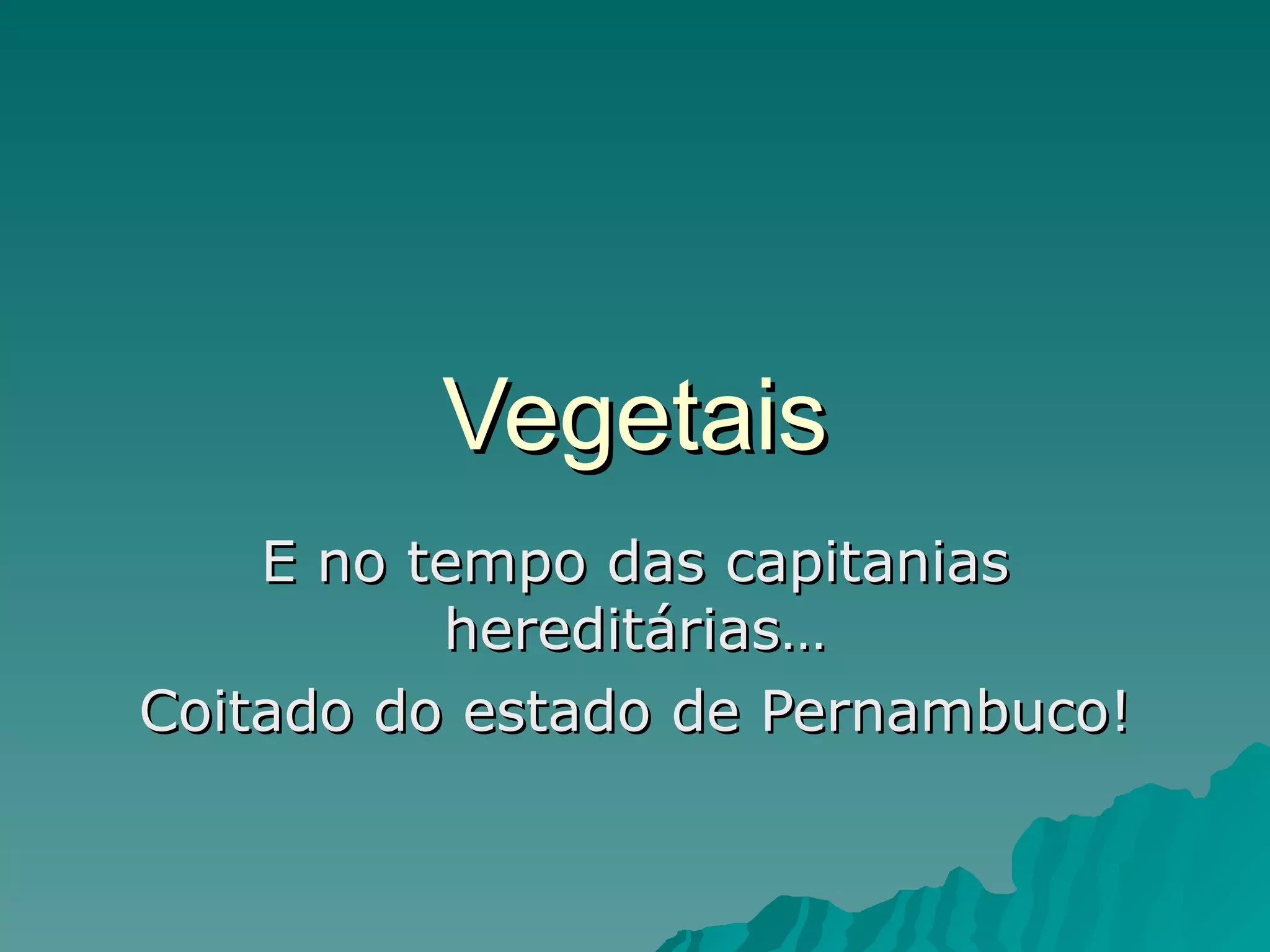 Vegetais

E no tempo das capitanias hereditárias...

Coitado do estado de Pernambuco!